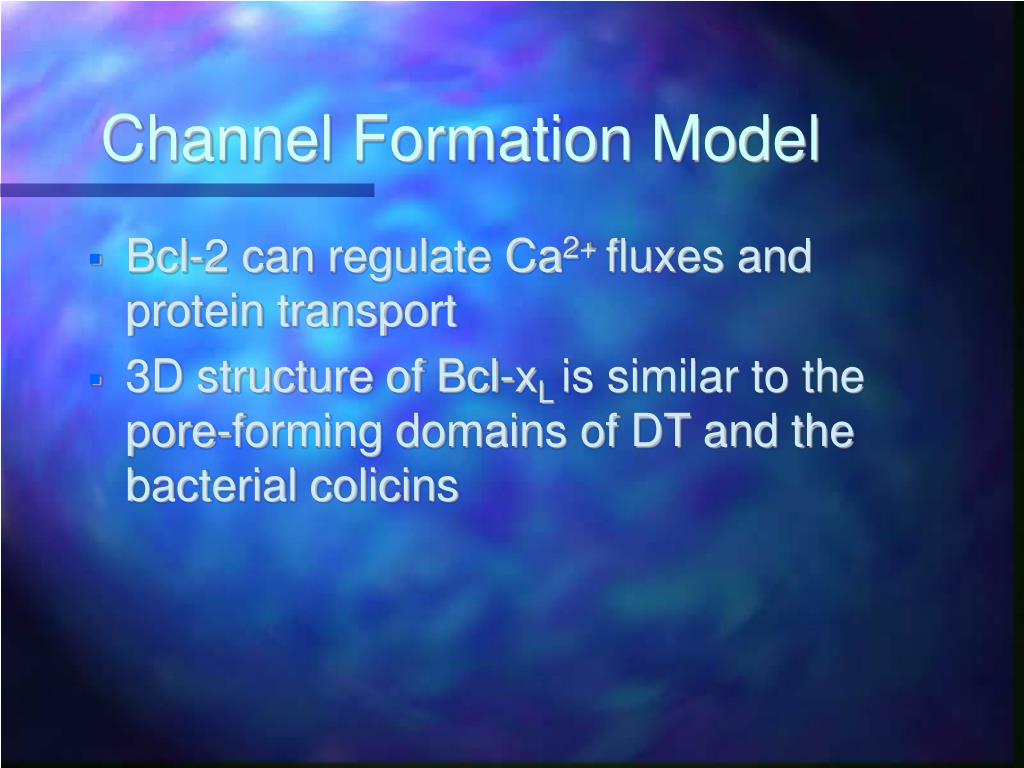 Channel Formation Model

- Bcl-2 can regulate $Ca^{2+}$ fluxes and protein transport
- 3D structure of Bcl-$x_L$ is similar to the pore-forming domains of DT and the bacterial colicins